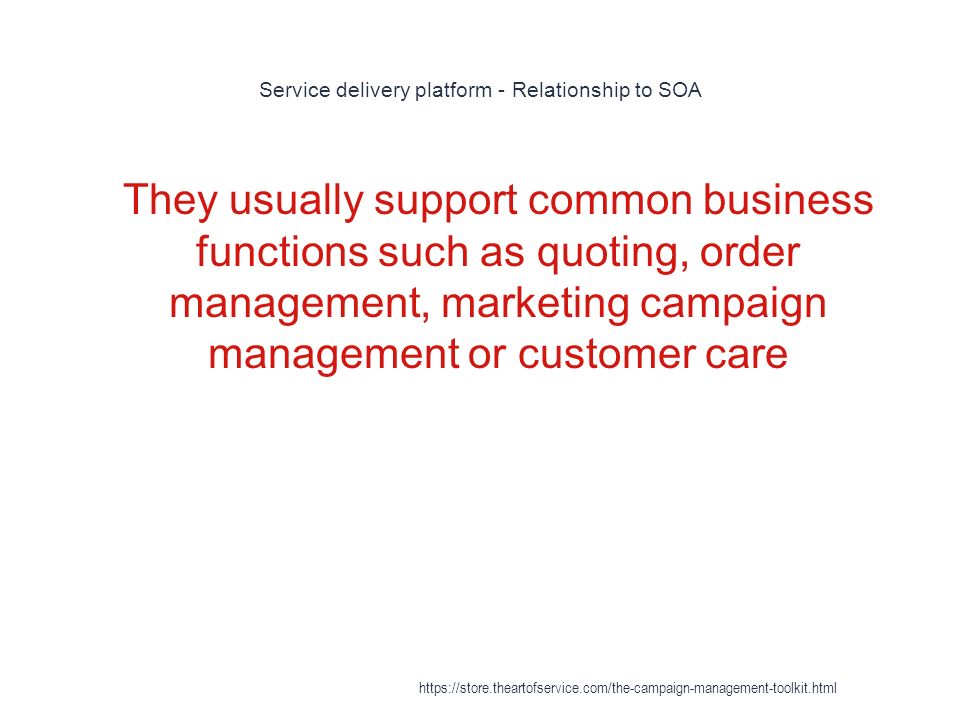 Service delivery platform - Relationship to SOA

They usually support common business functions such as quoting, order management, marketing campaign management or customer care

https://store.theartofservice.com/the-campaign-management-toolkit.html